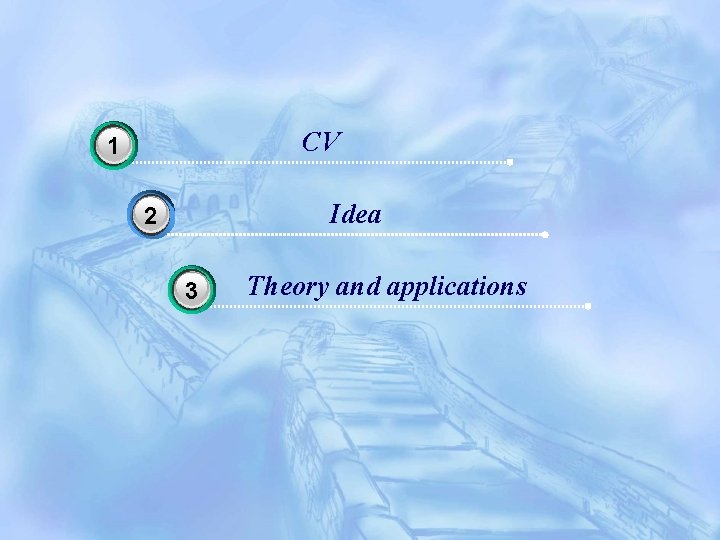 1 CV

2 Idea

3 Theory and applications